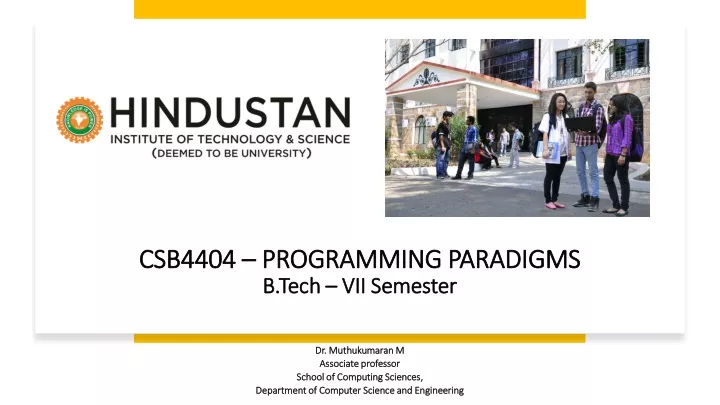 HINDUSTAN
INSTITUTE OF TECHNOLOGY & SCIENCE
(DEEMED TO BE UNIVERSITY)

CSB4404 – PROGRAMMING PARADIGMS
B.Tech – VII Semester

Dr. Muthukumaran M
Associate professor
School of Computing Sciences,
Department of Computer Science and Engineering